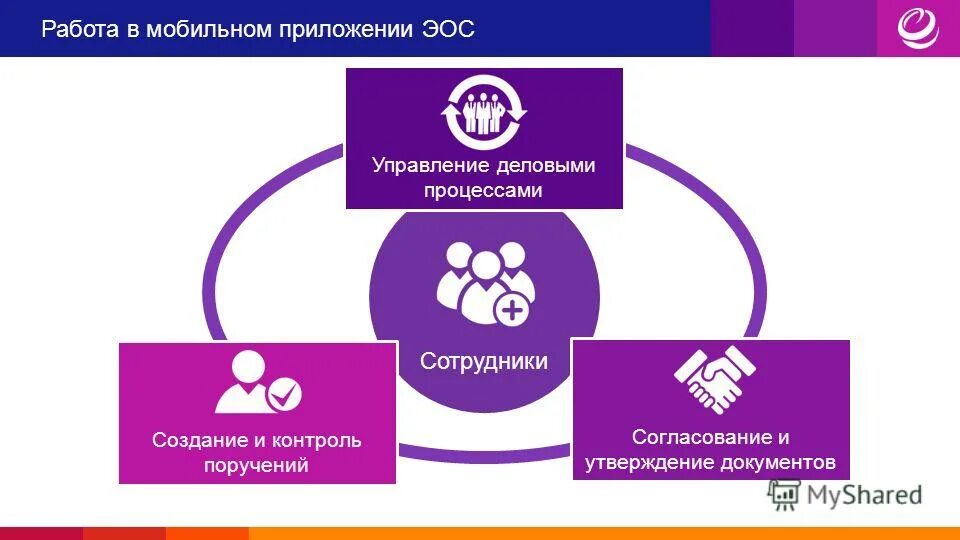 Работа в мобильном приложении ЭОС

Управление деловыми процессами

Сотрудники

Создание и контроль поручений

Согласование и утверждение документов

MyShared